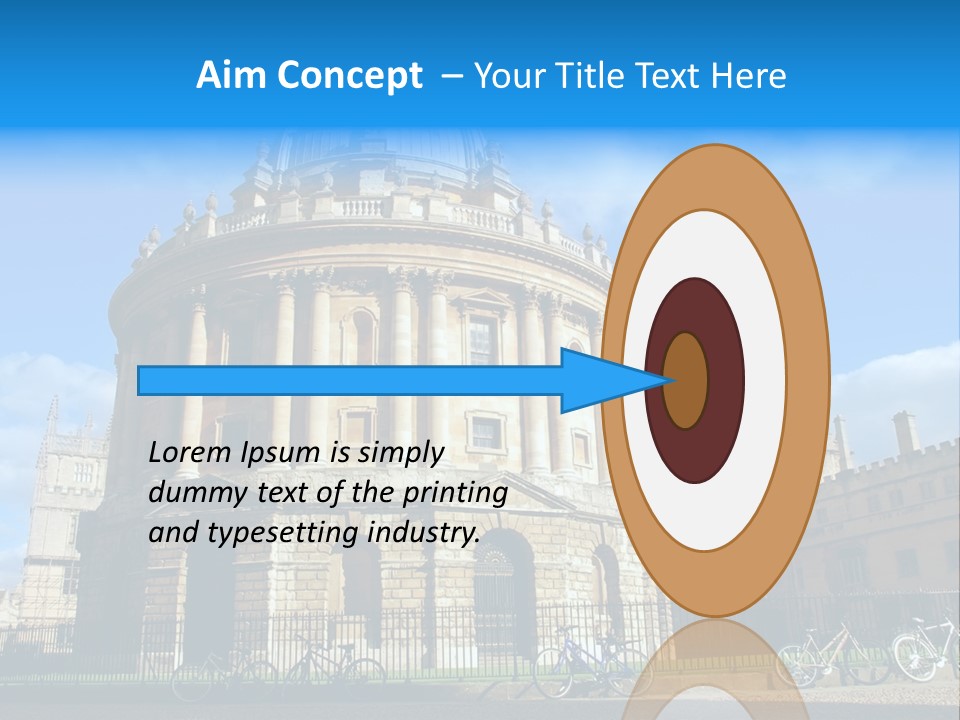 Aim Concept – Your Title Text Here

Lorem Ipsum is simply dummy text of the printing and typesetting industry.